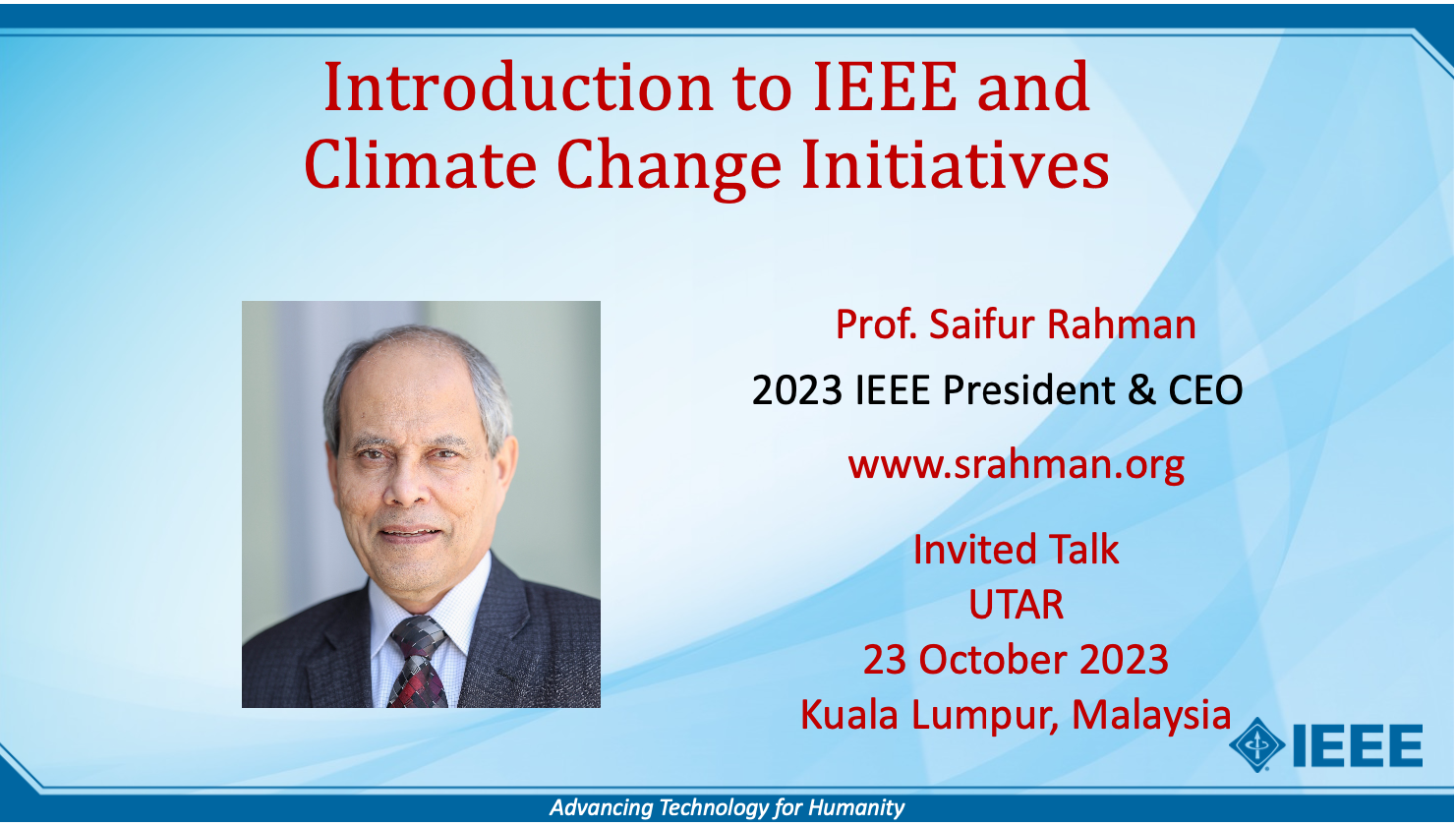 Introduction to IEEE and Climate Change Initiatives

Prof. Saifur Rahman

2023 IEEE President & CEO

www.srahman.org

Invited Talk
UTAR
23 October 2023
Kuala Lumpur, Malaysia

IEEE

Advancing Technology for Humanity